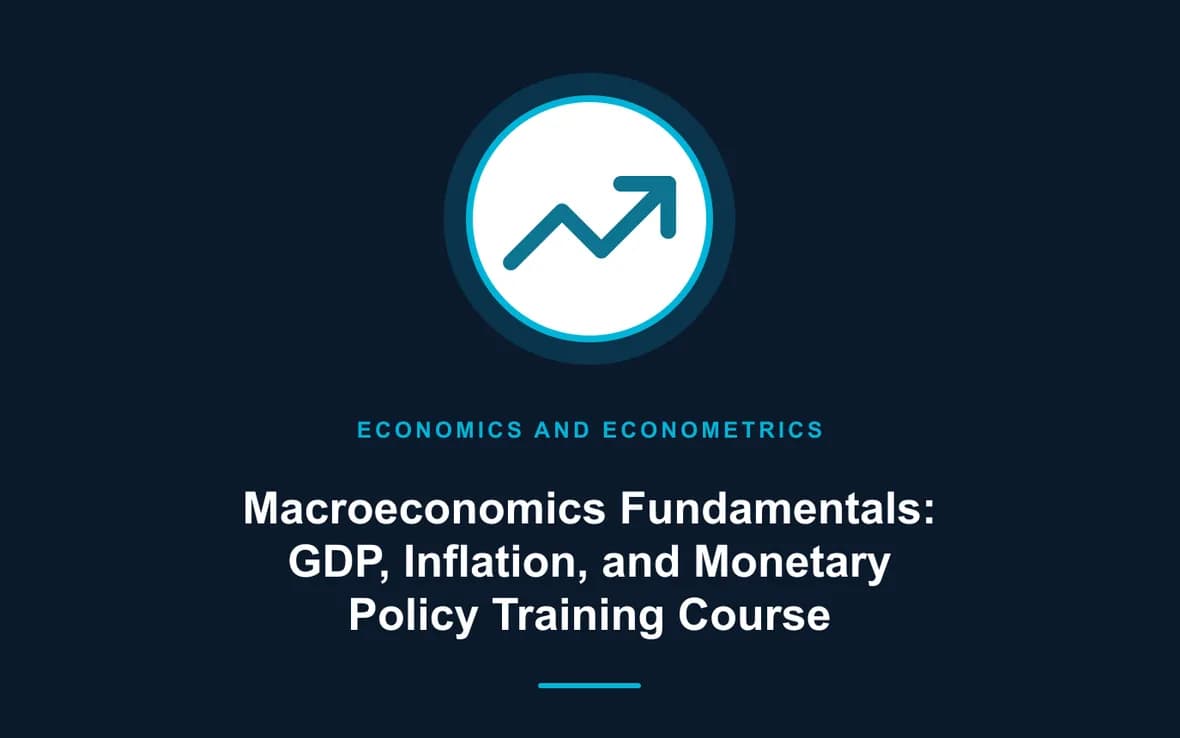 ECONOMICS AND ECONOMETRICS

Macroeconomics Fundamentals: GDP, Inflation, and Monetary Policy Training Course